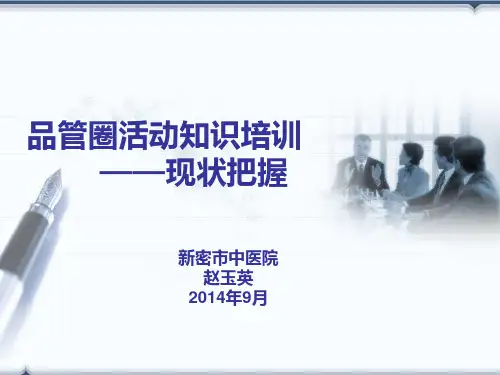 品管圈活动知识培训
——现状把握

新密市中医院
赵玉英
2014年9月